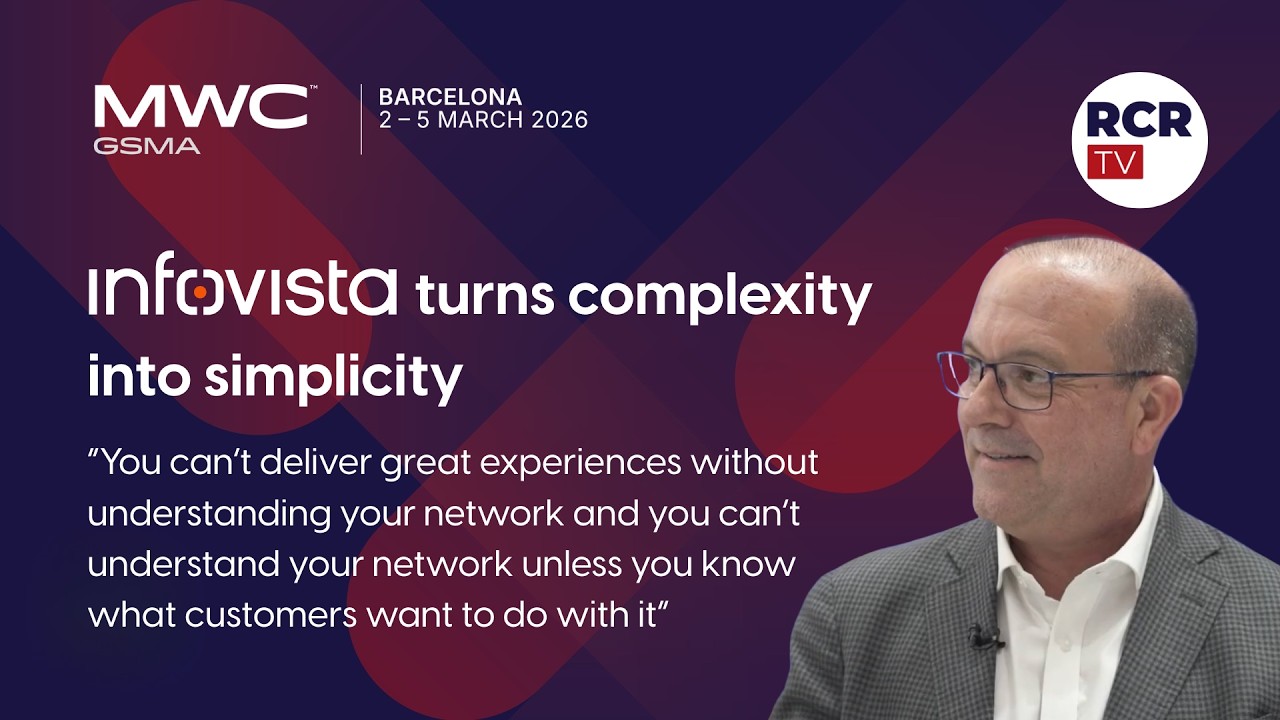 MWC™
GSMA

BARCELONA
2 – 5 MARCH 2026

RCR
TV

infovista turns complexity into simplicity

"You can't deliver great experiences without understanding your network and you can't understand your network unless you know what customers want to do with it"